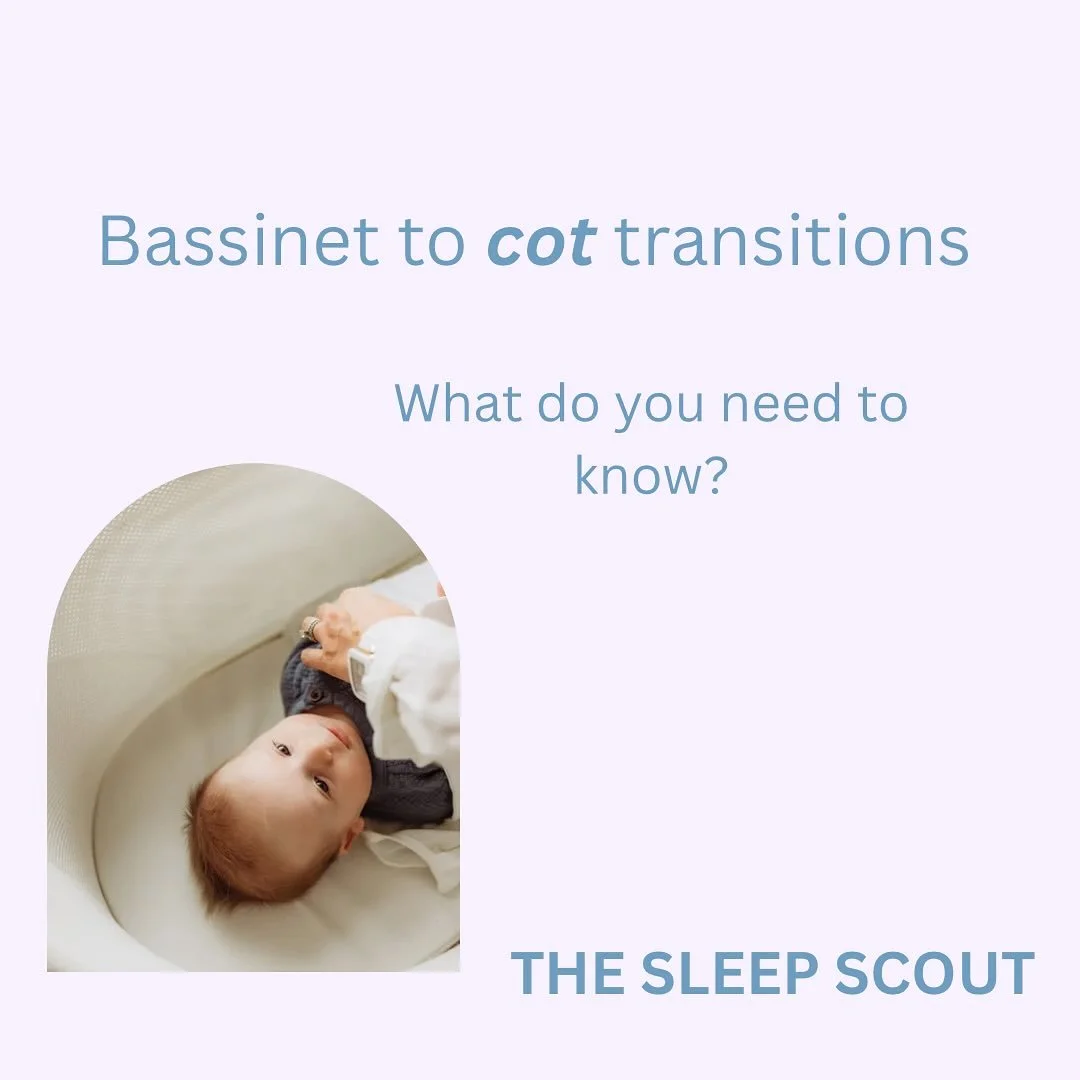 Bassinet to cot transitions

What do you need to know?

THE SLEEP SCOUT